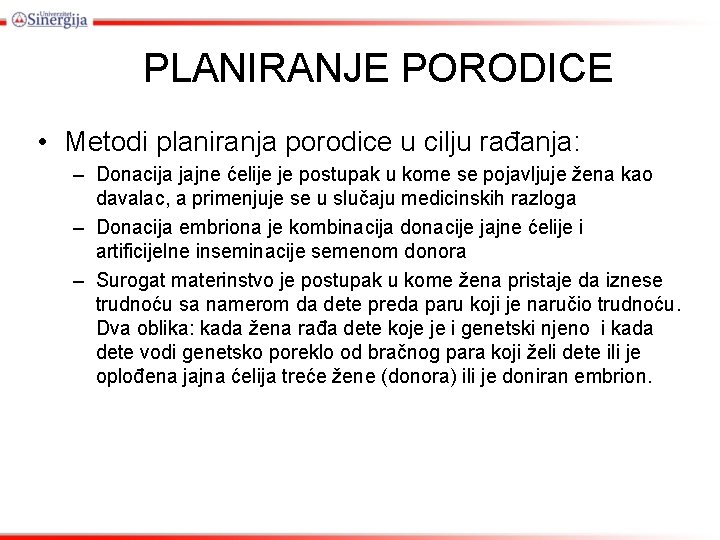 Univerzitet Sinergija

PLANIRANJE PORODICE

• Metodi planiranja porodice u cilju rađanja:

– Donacija jajne ćelije je postupak u kome se pojavljuje žena kao davalac, a primenjuje se u slučaju medicinskih razloga

– Donacija embriona je kombinacija donacije jajne ćelije i artificijelne inseminacije semenom donora

– Surogat materinstvo je postupak u kome žena pristaje da iznese trudnoću sa namerom da dete preda paru koji je naručio trudnoću. Dva oblika: kada žena rađa dete koje je i genetski njeno i kada dete vodi genetsko poreklo od bračnog para koji želi dete ili je oplođena jajna ćelija treće žene (donora) ili je doniran embrion.